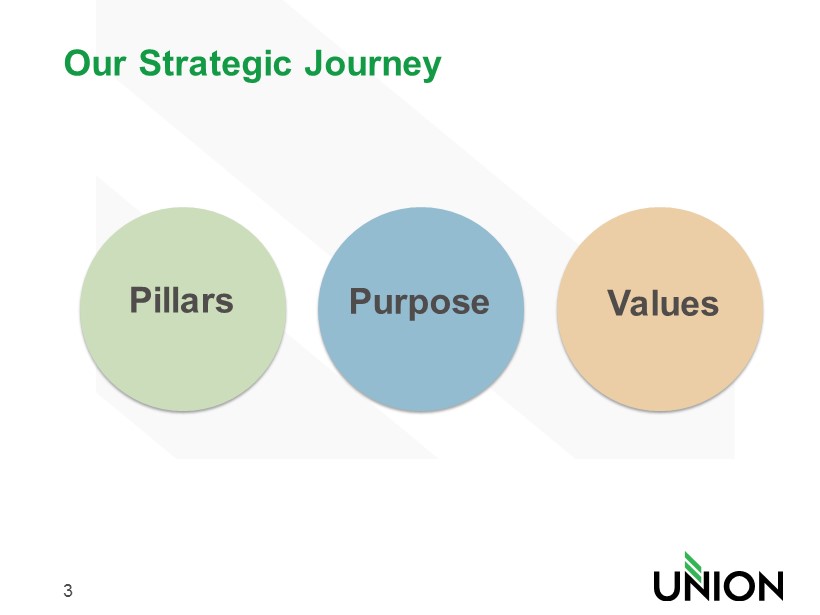 Our Strategic Journey

Pillars

Purpose

Values

3

UNION